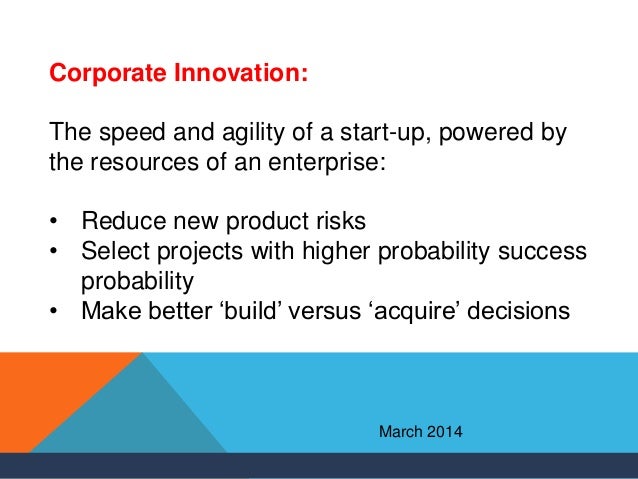 Corporate Innovation:

The speed and agility of a start-up, powered by the resources of an enterprise:

• Reduce new product risks
• Select projects with higher probability success probability
• Make better ‘build’ versus ‘acquire’ decisions

March 2014